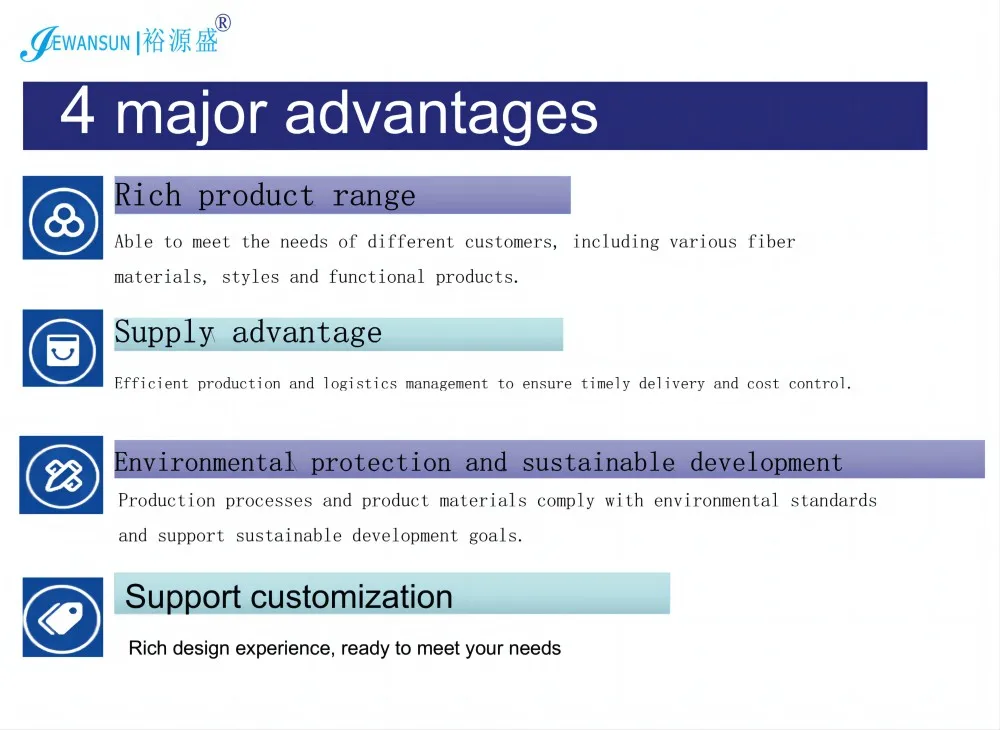 JEWANSUN | 裕源盛®

4 major advantages

Rich product range

Able to meet the needs of different customers, including various fiber materials, styles and functional products.

Supply advantage

Efficient production and logistics management to ensure timely delivery and cost control.

Environmental protection and sustainable development

Production processes and product materials comply with environmental standards and support sustainable development goals.

Support customization

Rich design experience, ready to meet your needs